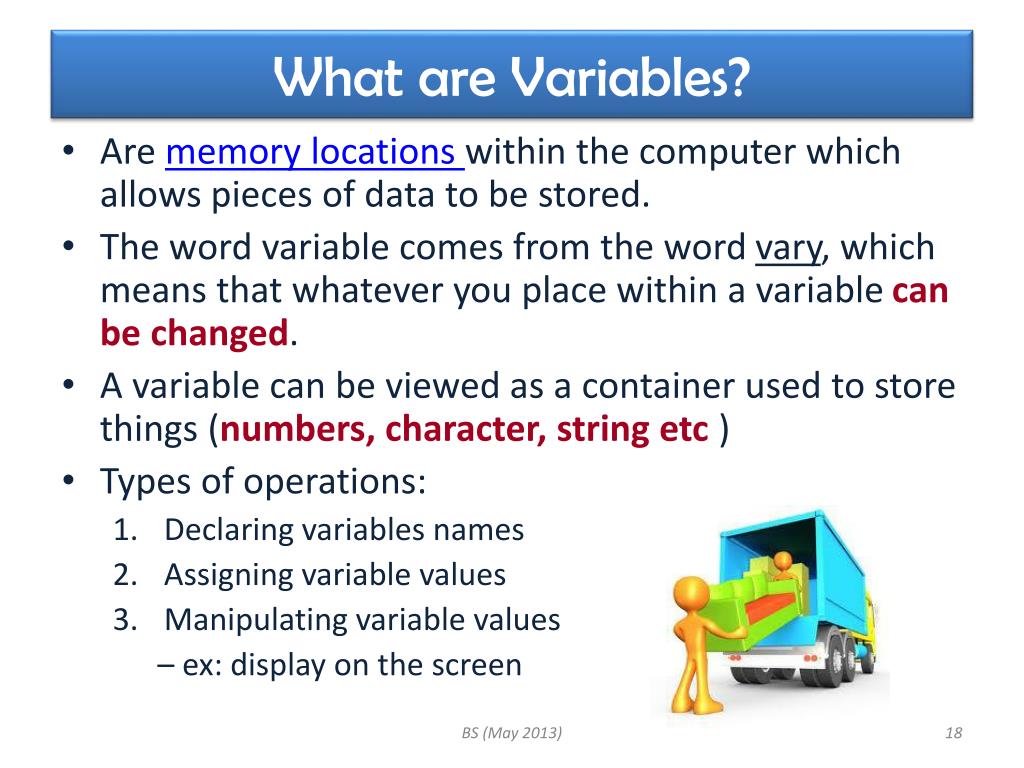 What are Variables?

• Are memory locations within the computer which allows pieces of data to be stored.

• The word variable comes from the word vary, which means that whatever you place within a variable can be changed.

• A variable can be viewed as a container used to store things (numbers, character, string etc )

• Types of operations:
1. Declaring variables names
2. Assigning variable values
3. Manipulating variable values
– ex: display on the screen

BS (May 2013)

18